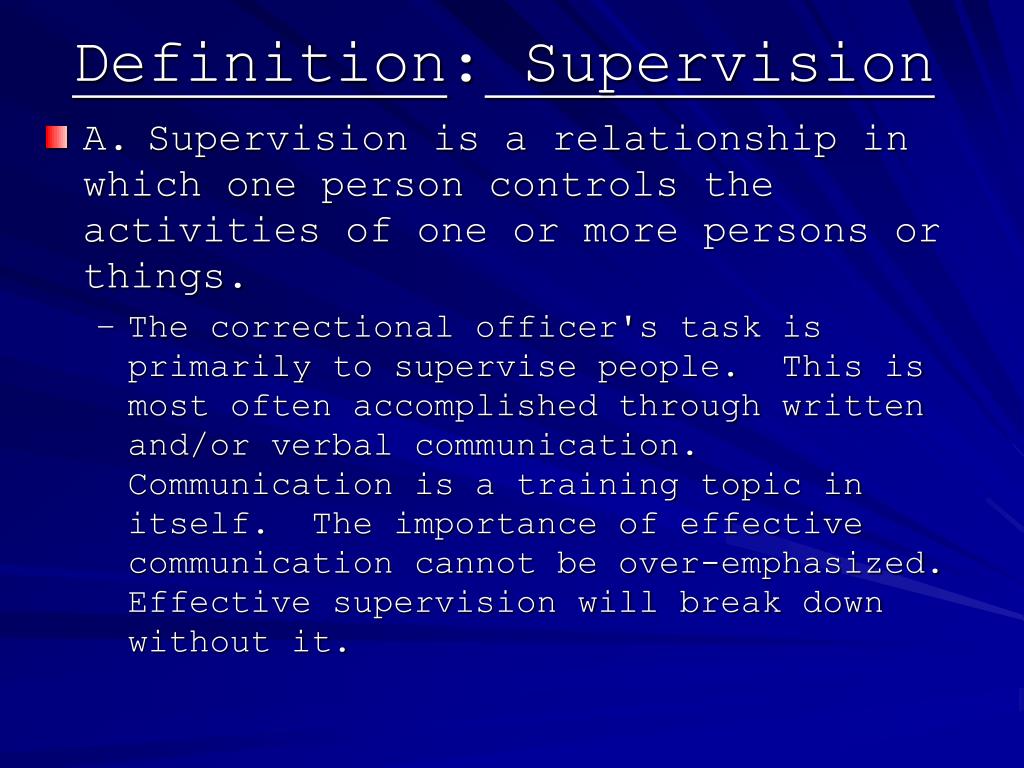 Definition: Supervision

A. Supervision is a relationship in which one person controls the activities of one or more persons or things.

– The correctional officer's task is primarily to supervise people. This is most often accomplished through written and/or verbal communication. Communication is a training topic in itself. The importance of effective communication cannot be over-emphasized. Effective supervision will break down without it.